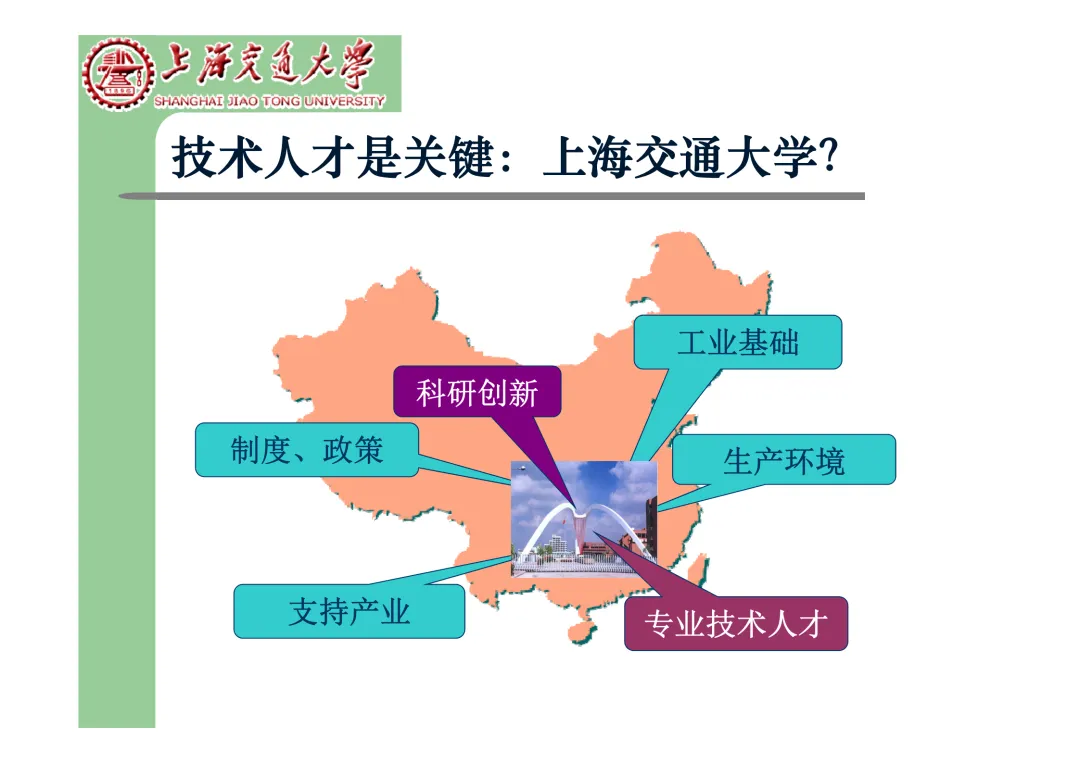 上海交通大学
SHANGHAI JIAO TONG UNIVERSITY

技术人才是关键：上海交通大学?

工业基础

科研创新

制度、政策

生产环境

支持产业

专业技术人才